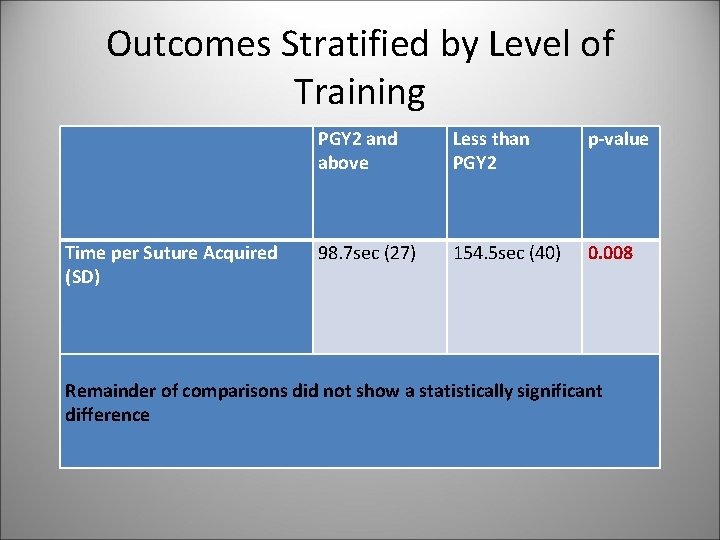 Outcomes Stratified by Level of Training

| | PGY2 and above | Less than PGY2 | p-value |
|---|---|---|---|
| Time per Suture Acquired (SD) | 98.7sec (27) | 154.5sec (40) | 0.008 |
| Remainder of comparisons did not show a statistically significant difference | | | |